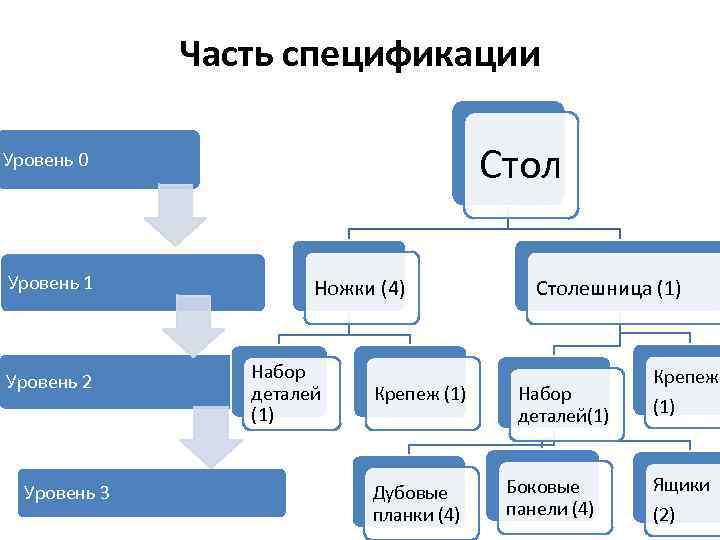 Часть спецификации

Уровень 0

Уровень 1

Уровень 2

Уровень 3

Стол

Ножки (4)

Столешница (1)

Набор деталей (1)

Крепеж (1)

Набор деталей(1)

Крепеж (1)

Дубовые планки (4)

Боковые панели (4)

Ящики (2)